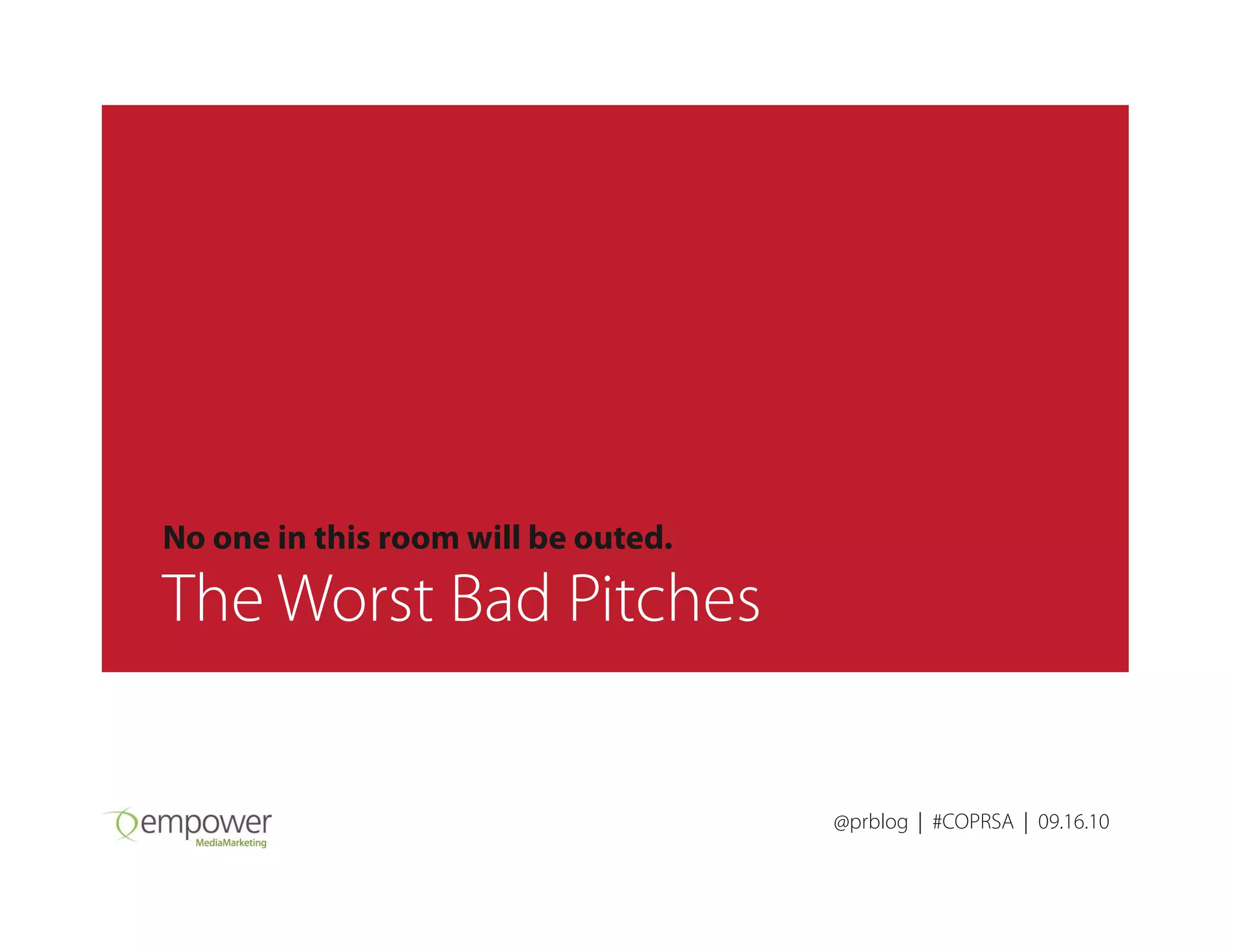 No one in this room will be outed.

The Worst Bad Pitches

empower
MediaMarketing

@prblog | #COPRSA | 09.16.10